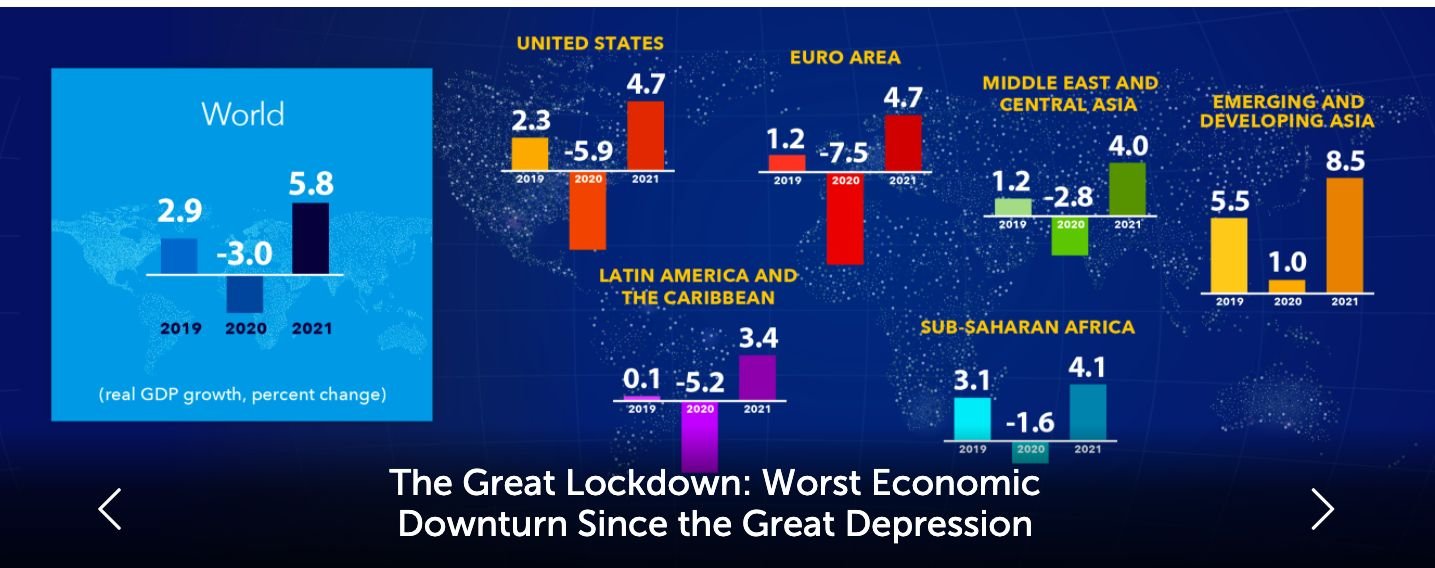 World

2.9
-3.0
5.8
2019 2020 2021

(real GDP growth, percent change)

UNITED STATES
2.3
-5.9
4.7
2019 2020 2021

EURO AREA
1.2
-7.5
4.7
2019 2020 2021

MIDDLE EAST AND CENTRAL ASIA
1.2
-2.8
4.0
2019 2020 2021

EMERGING AND DEVELOPING ASIA
5.5
1.0
8.5
2019 2020 2021

LATIN AMERICA AND THE CARIBBEAN
0.1
-5.2
3.4
2019 2020 2021

SUB-SAHARAN AFRICA
3.1
-1.6
4.1
2019 2020 2021

The Great Lockdown: Worst Economic Downturn Since the Great Depression